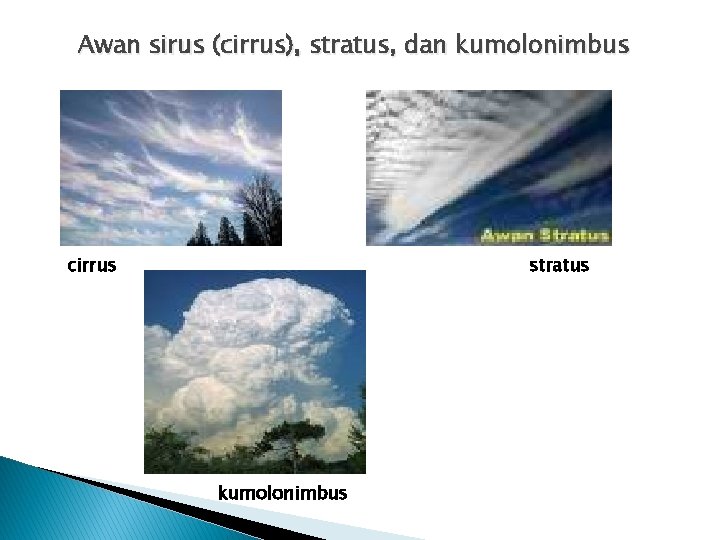 Awan sirus (cirrus), stratus, dan kumolonimbus

Awan Stratus

cirrus

stratus

kumolonimbus